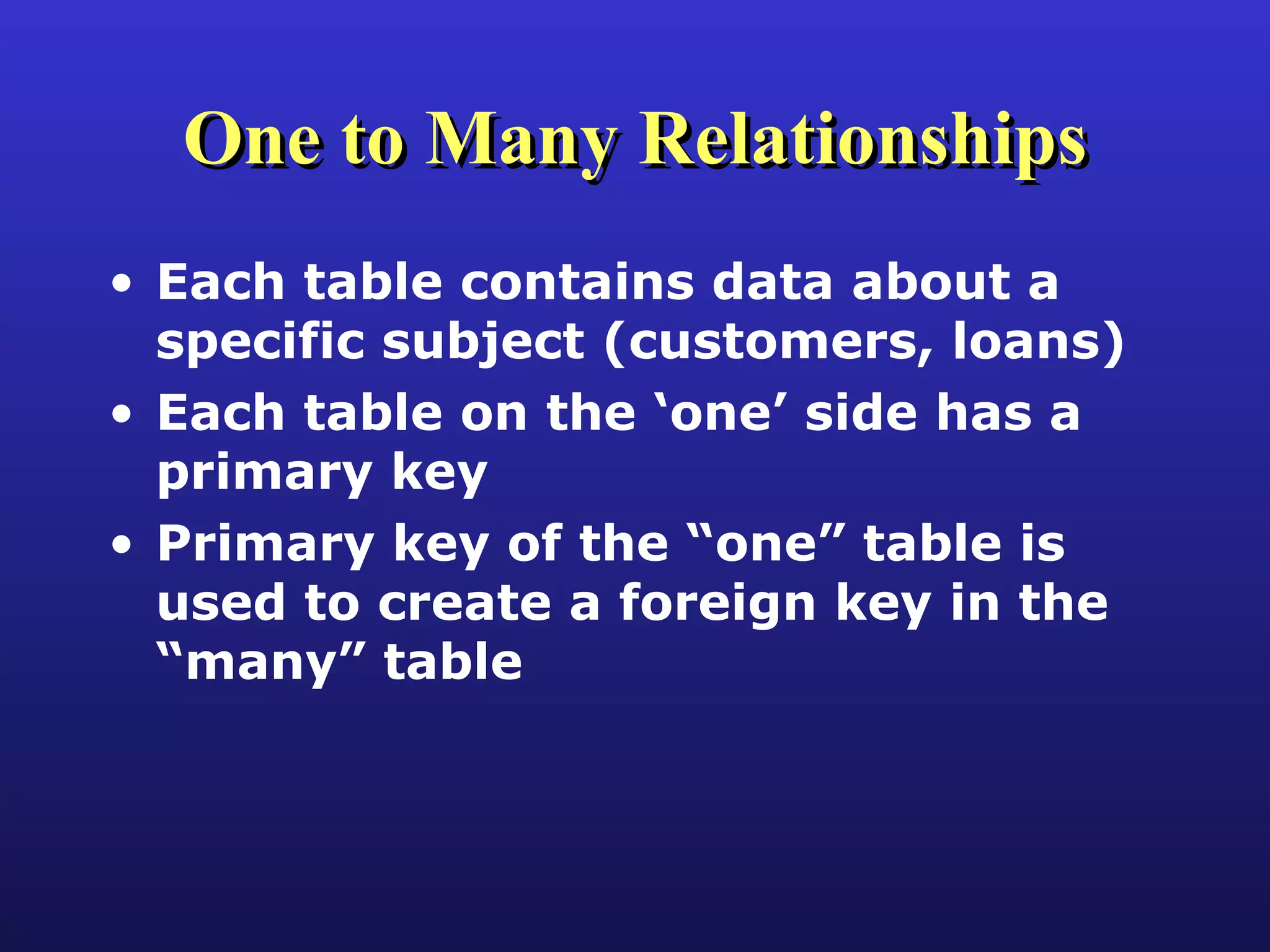 One to Many Relationships

• Each table contains data about a specific subject (customers, loans)
• Each table on the ‘one’ side has a primary key
• Primary key of the “one” table is used to create a foreign key in the “many” table